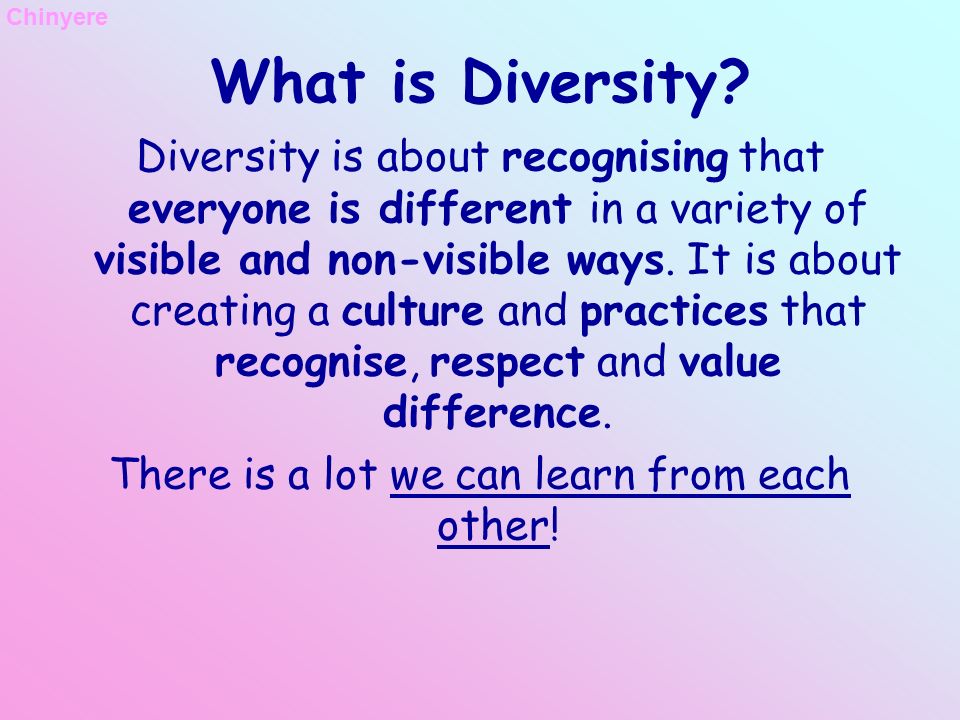 Chinyere

What is Diversity?

Diversity is about recognising that everyone is different in a variety of visible and non-visible ways. It is about creating a culture and practices that recognise, respect and value difference.

There is a lot we can learn from each other!